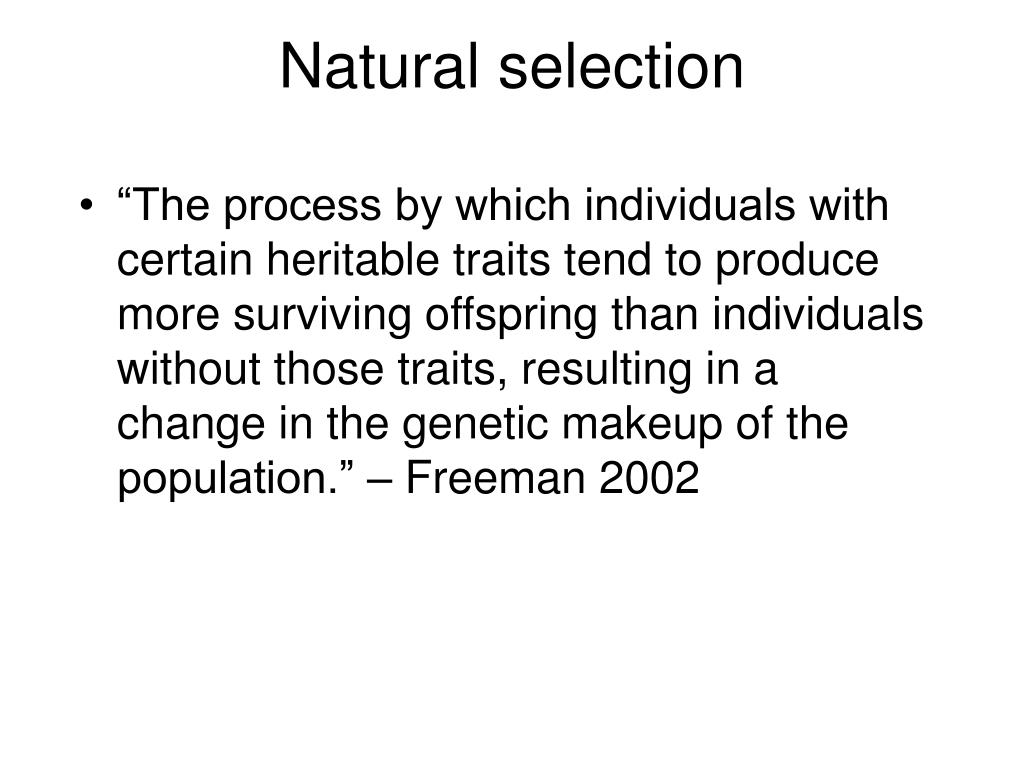 Natural selection

• “The process by which individuals with certain heritable traits tend to produce more surviving offspring than individuals without those traits, resulting in a change in the genetic makeup of the population.” – Freeman 2002